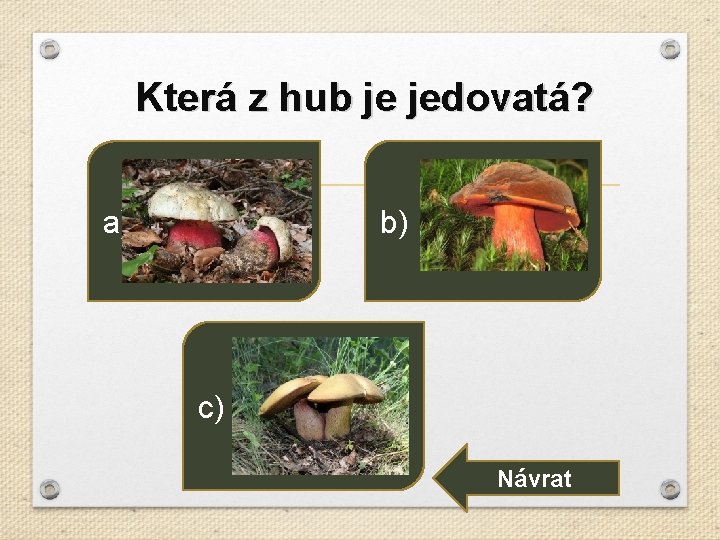 Která z hub je jedovatá?

a

b)

c)

Návrat